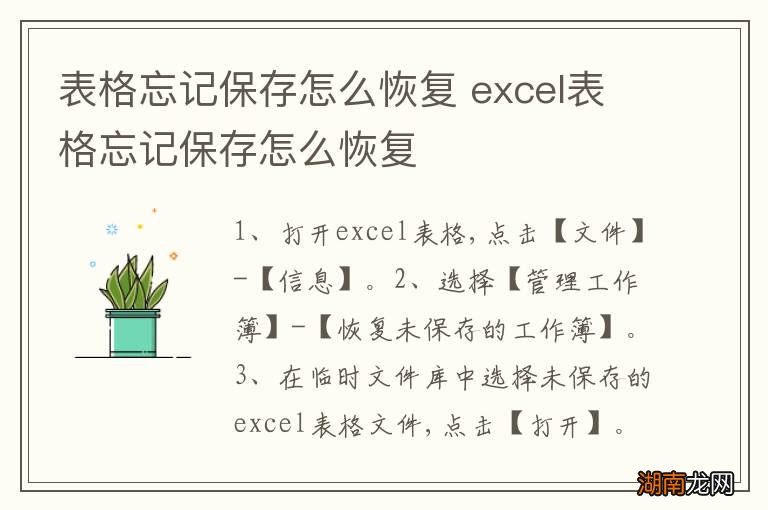 表格忘记保存怎么恢复 excel表格忘记保存怎么恢复

1、打开excel表格，点击【文件】-【信息】。2、选择【管理工作簿】-【恢复未保存的工作簿】。3、在临时文件库中选择未保存的excel表格文件，点击【打开】。

湖南龙网